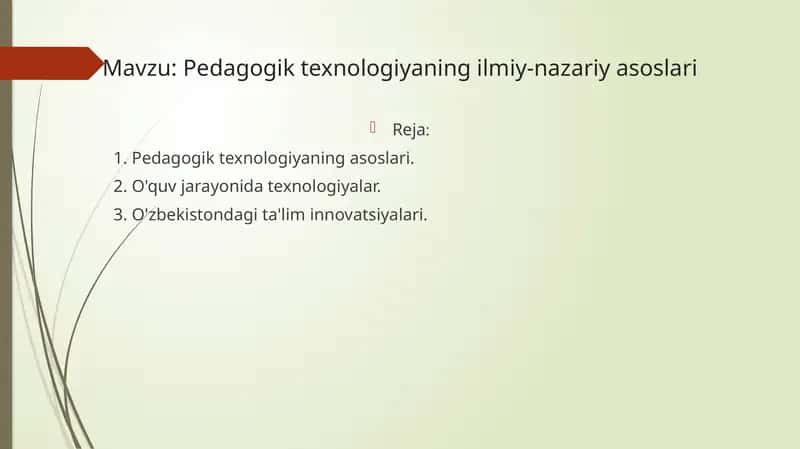 Mavzu: Pedagogik texnologiyaning ilmiy-nazariy asoslari

Reja:

1. Pedagogik texnologiyaning asoslari.
2. O'quv jarayonida texnologiyalar.
3. O'zbekistondagi ta'lim innovatsiyalari.